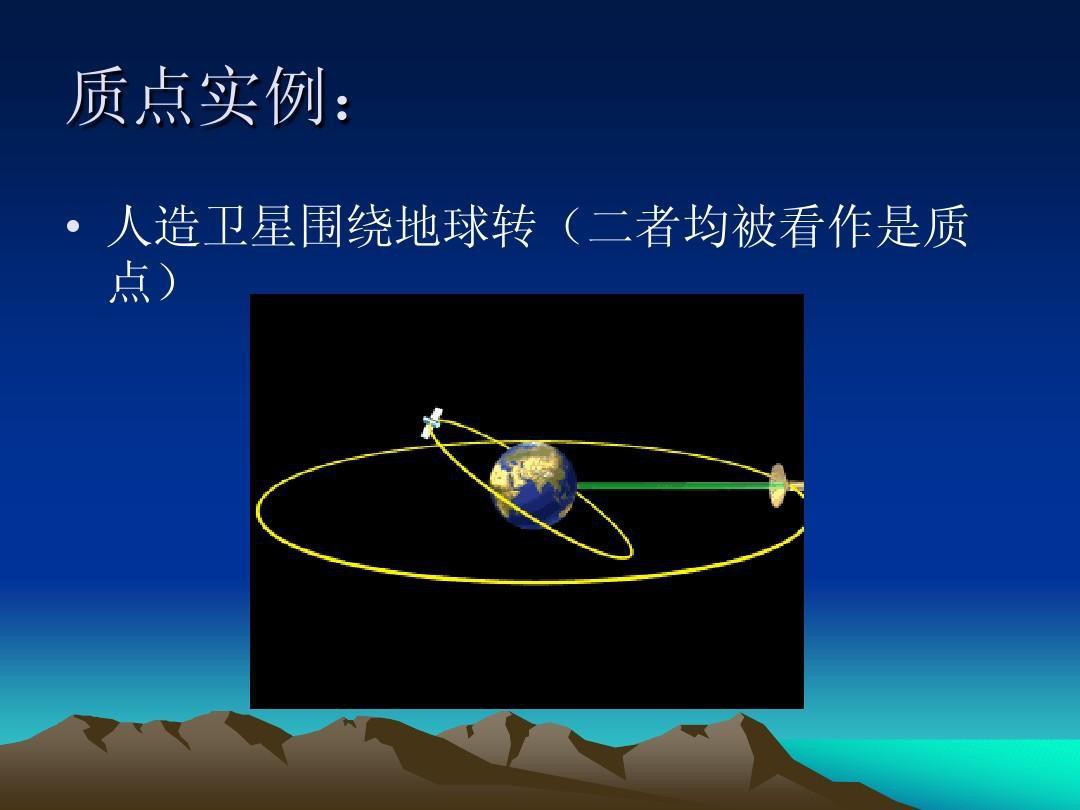 质点实例：

• 人造卫星围绕地球转（二者均被看作是质点）